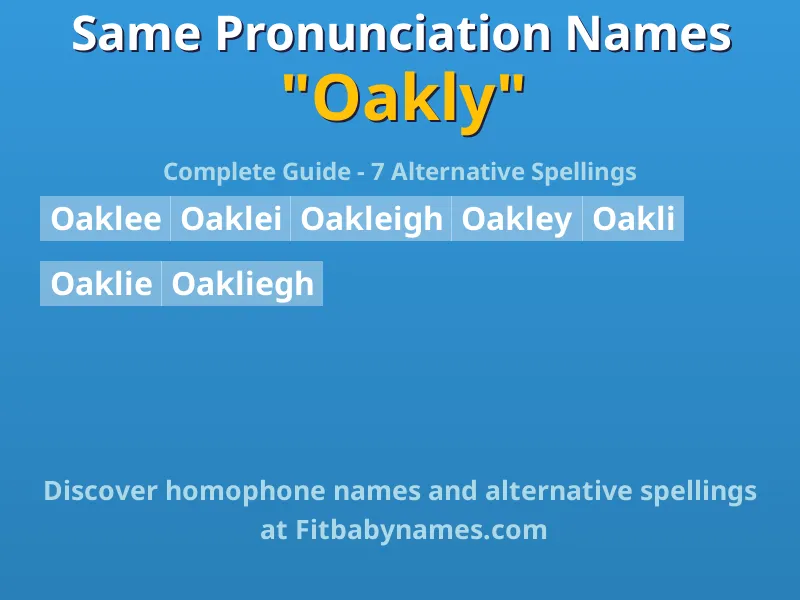 Same Pronunciation Names
"Oakly"

Complete Guide - 7 Alternative Spellings

Oaklee Oaklei Oakleigh Oakley Oakli

Oaklie Oakliegh

Discover homophone names and alternative spellings at Fitbabynames.com